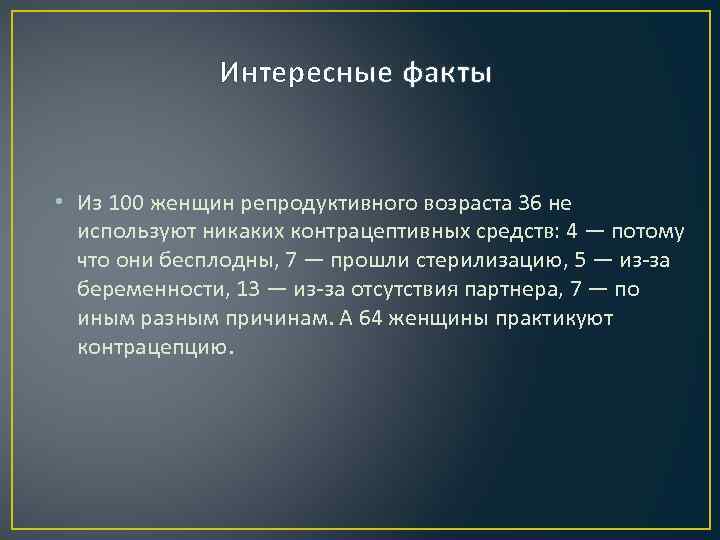 Интересные факты

• Из 100 женщин репродуктивного возраста 36 не используют никаких контрацептивных средств: 4 — потому что они бесплодны, 7 — прошли стерилизацию, 5 — из-за беременности, 13 — из-за отсутствия партнера, 7 — по иным разным причинам. А 64 женщины практикуют контрацепцию.